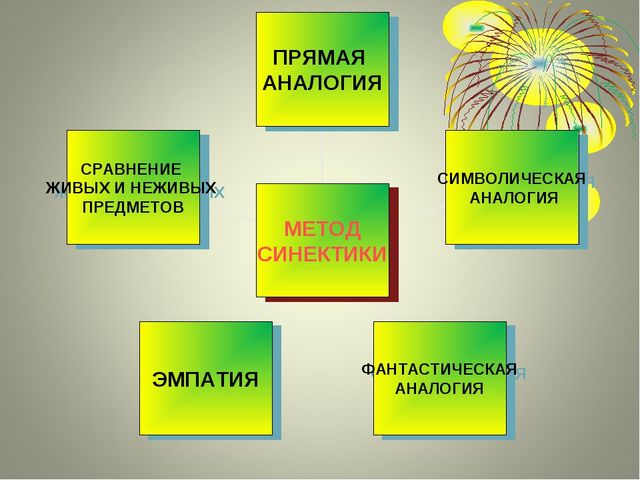 ПРЯМАЯ АНАЛОГИЯ

СРАВНЕНИЕ ЖИВЫХ И НЕЖИВЫХ ПРЕДМЕТОВ

МЕТОД СИНЕКТИКИ

СИМВОЛИЧЕСКАЯ АНАЛОГИЯ

ЭМПАТИЯ

ФАНТАСТИЧЕСКАЯ АНАЛОГИЯ